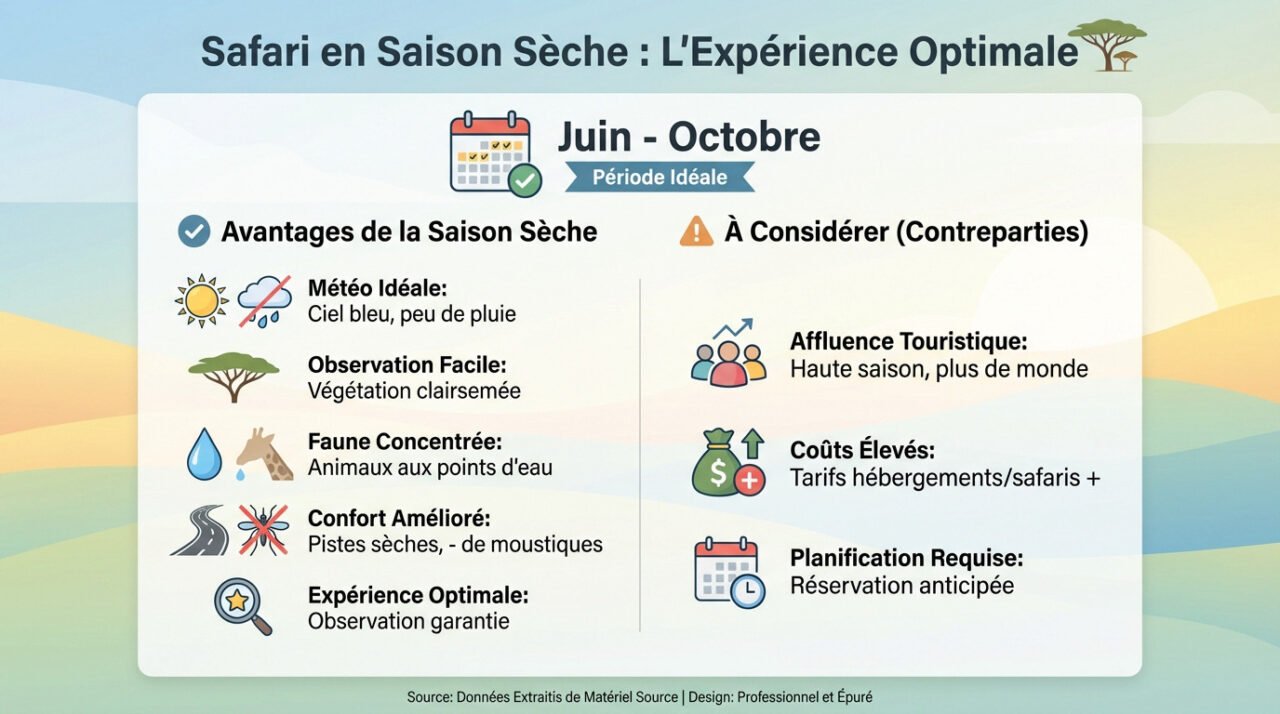 Safari en Saison Sèche : L'Expérience Optimale

Juin - Octobre
Période Idéale

Avantages de la Saison Sèche

Météo Idéale:
Ciel bleu, peu de pluie

Observation Facile:
Végétation clairsemée

Faune Concentrée:
Animaux aux points d'eau

Confort Amélioré:
Pistes sèches, - de moustiques

Expérience Optimale:
Observation garantie

À Considérer (Contreparties)

Affluence Touristique:
Haute saison, plus de monde

Coûts Élevés:
Tarifs hébergements/safaris +

Planification Requise:
Réservation anticipée

Source: Données Extraitis de Matériel Source | Design: Professionnel et Épuré